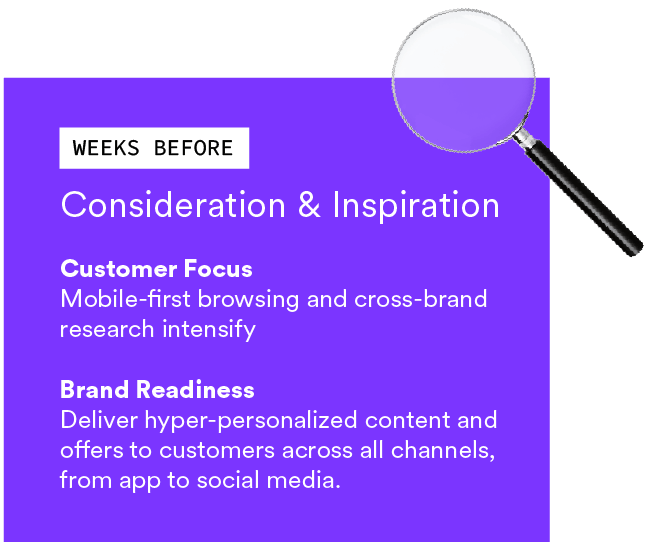 WEEKS BEFORE

Consideration & Inspiration

Customer Focus
Mobile-first browsing and cross-brand research intensify

Brand Readiness
Deliver hyper-personalized content and offers to customers across all channels, from app to social media.